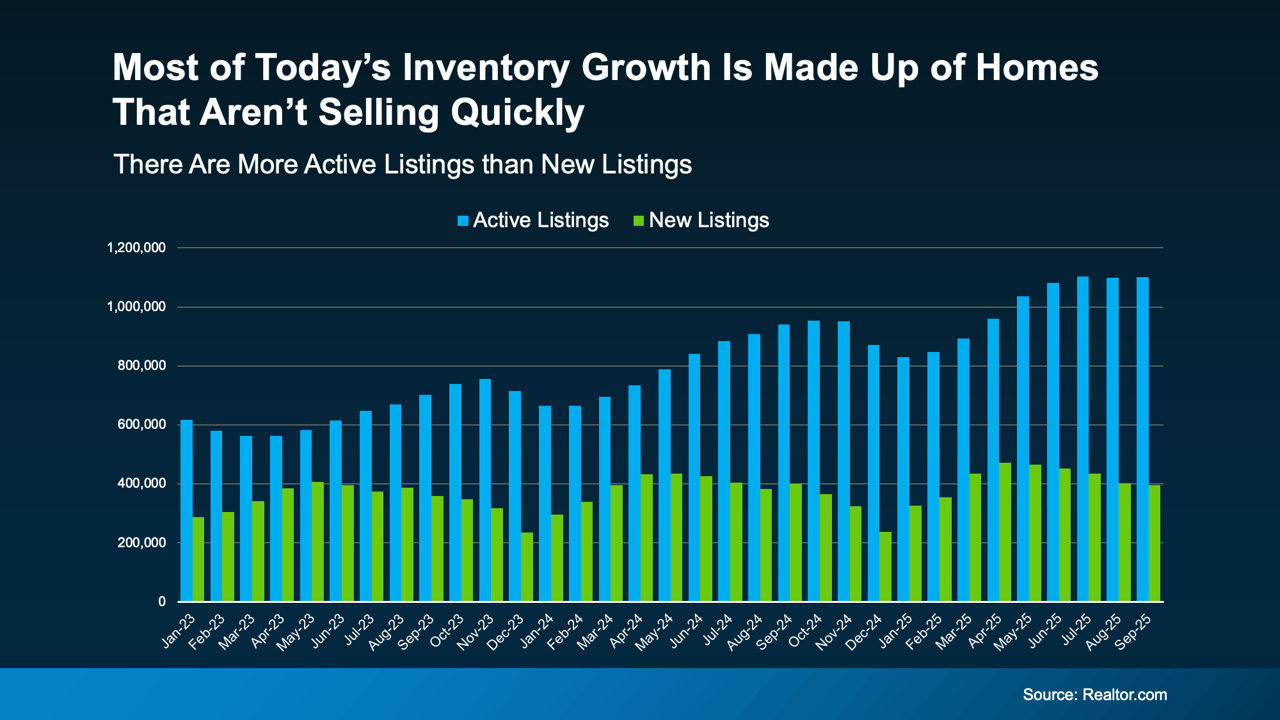 Most of Today's Inventory Growth Is Made Up of Homes That Aren't Selling Quickly

There Are More Active Listings than New Listings

Active Listings New Listings

1,200,000
1,000,000
800,000
600,000
400,000
200,000
0

Jan-23 Feb-23 Mar-23 Apr-23 May-23 Jun-23 Jul-23 Aug-23 Sep-23 Oct-23 Nov-23 Dec-23 Jan-24 Feb-24 Mar-24 Apr-24 May-24 Jun-24 Jul-24 Aug-24 Sep-24 Oct-24 Nov-24 Dec-24 Jan-25 Feb-25 Mar-25 Apr-25 May-25 Jun-25 Jul-25 Aug-25 Sep-25

Source: Realtor.com